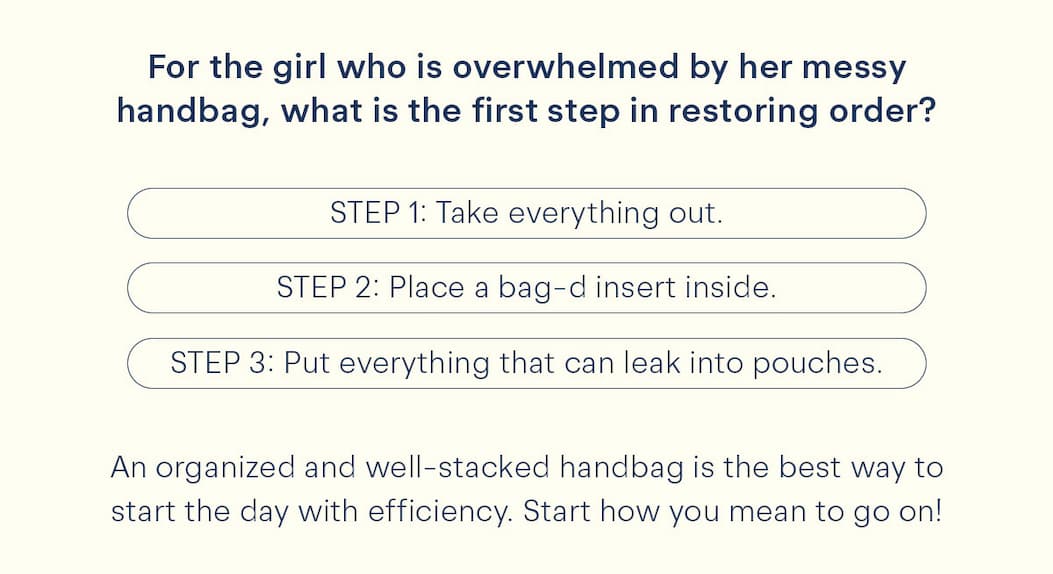 For the girl who is overwhelmed by her messy handbag, what is the first step in restoring order?

STEP 1: Take everything out.

STEP 2: Place a bag-d insert inside.

STEP 3: Put everything that can leak into pouches.

An organized and well-stacked handbag is the best way to start the day with efficiency. Start how you mean to go on!